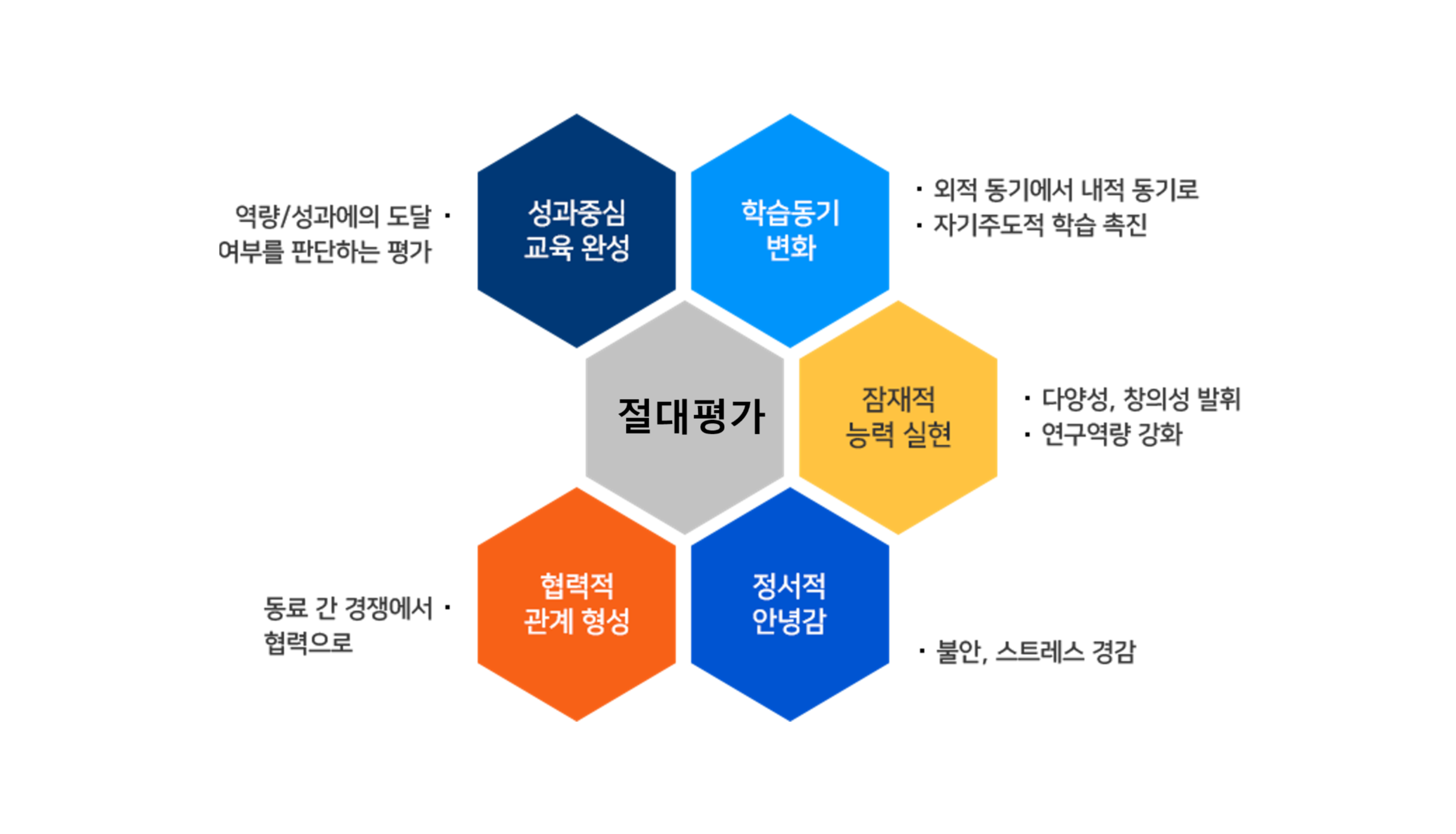 역량/성과에의 도달 여부를 판단하는 평가 ·

성과중심 교육 완성

학습동기 변화

· 외적 동기에서 내적 동기로
· 자기주도적 학습 촉진

절대평가

잠재적 능력 실현

· 다양성, 창의성 발휘
· 연구역량 강화

동료 간 경쟁에서 협력으로 ·

협력적 관계 형성

정서적 안녕감

· 불안, 스트레스 경감